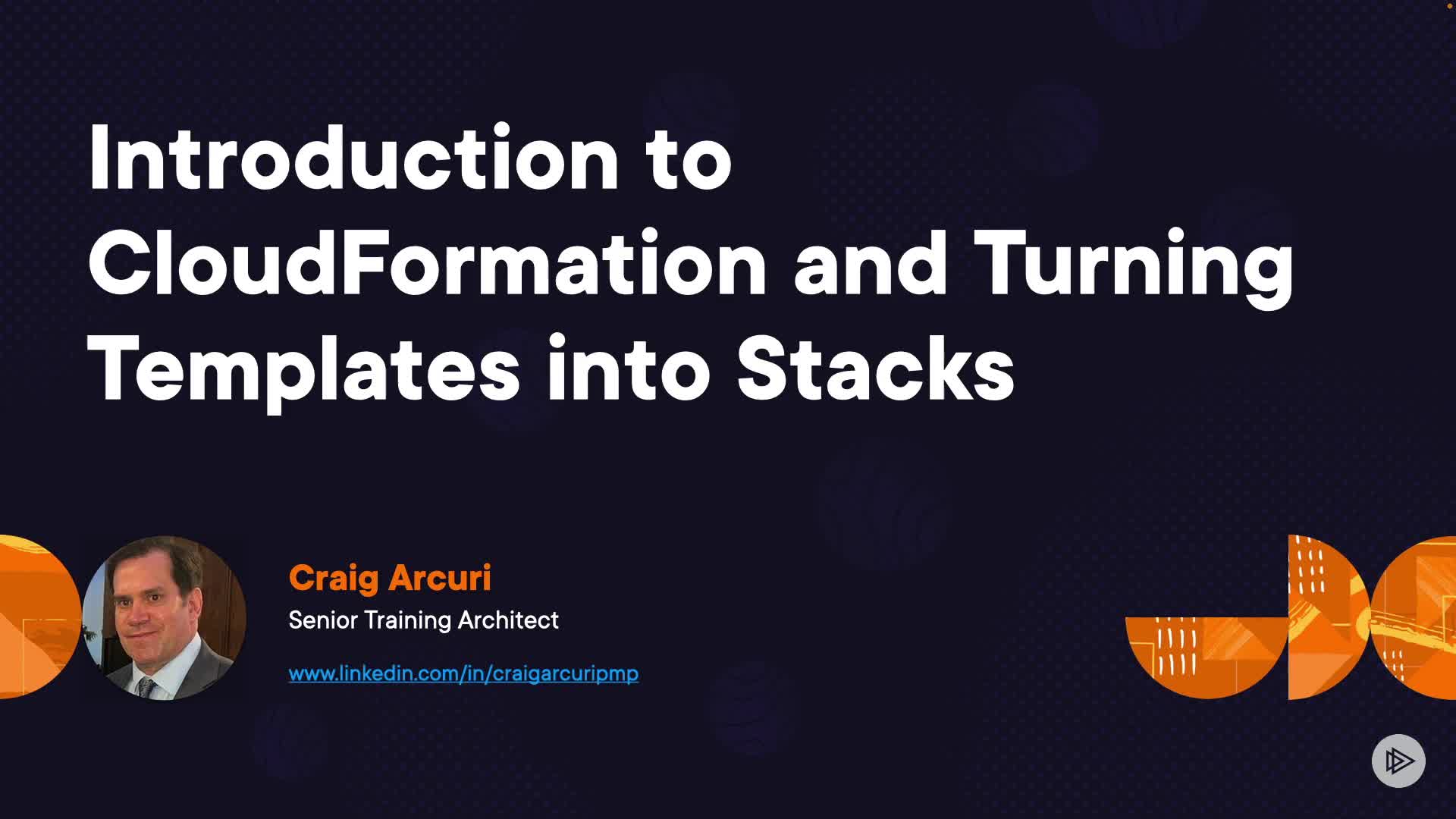 Introduction to CloudFormation and Turning Templates into Stacks

Craig Arcuri
Senior Training Architect

www.linkedin.com/in/craigarcuripmp